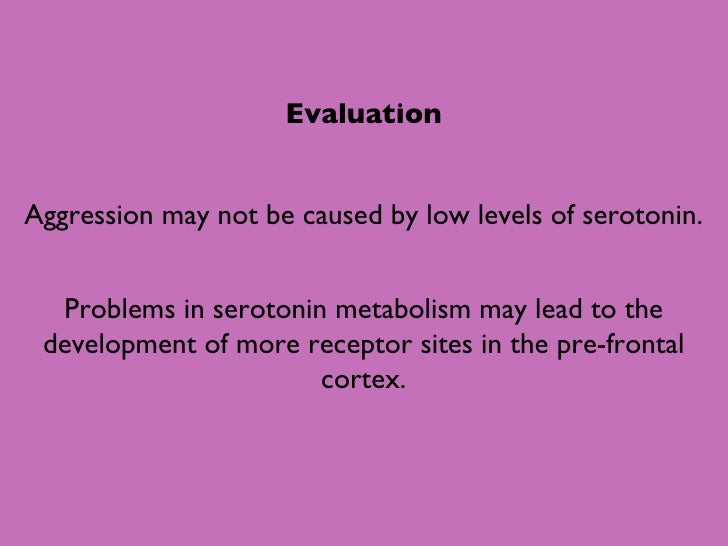 Evaluation

Aggression may not be caused by low levels of serotonin.

Problems in serotonin metabolism may lead to the development of more receptor sites in the pre-frontal cortex.